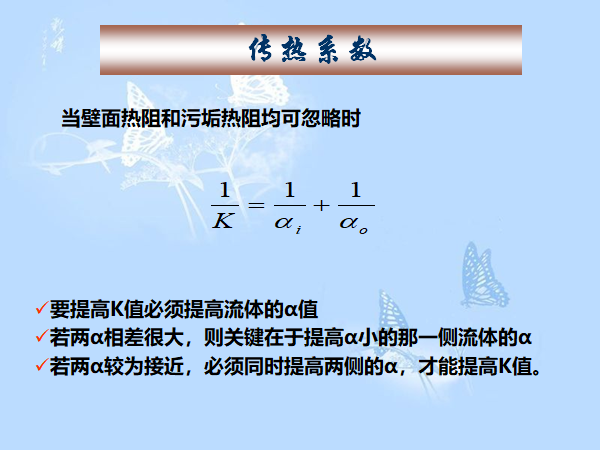 传热系数

当壁面热阻和污垢热阻均可忽略时

$\frac{1}{K} = \frac{1}{\alpha_i} + \frac{1}{\alpha_o}$

✓要提高K值必须提高流体的α值
✓若两α相差很大，则关键在于提高α小的那一侧流体的α
✓若两α较为接近，必须同时提高两侧的α，才能提高K值。